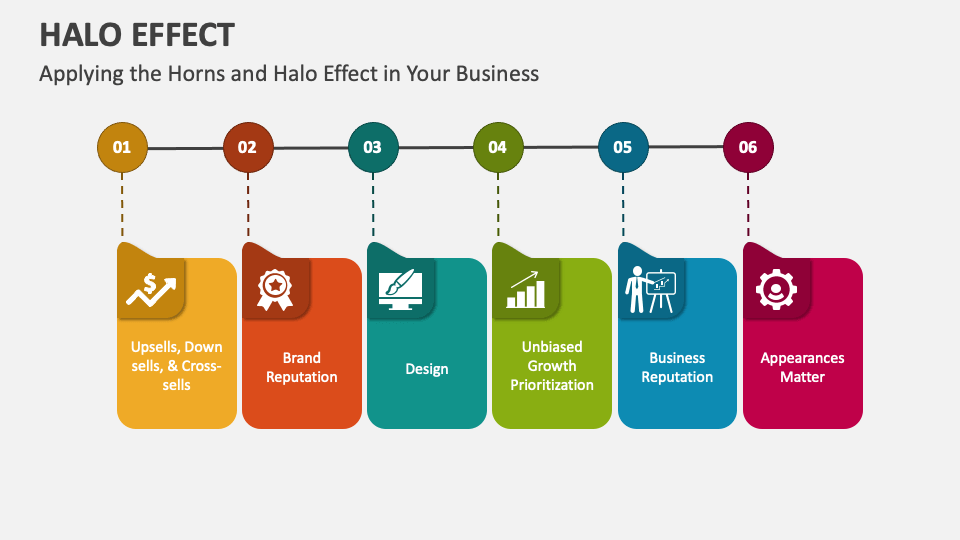 HALO EFFECT

Applying the Horns and Halo Effect in Your Business

01

02

03

04

05

06

Upsells, Down sells, & Cross-sells

Brand Reputation

Design

Unbiased Growth Prioritization

Business Reputation

Appearances Matter